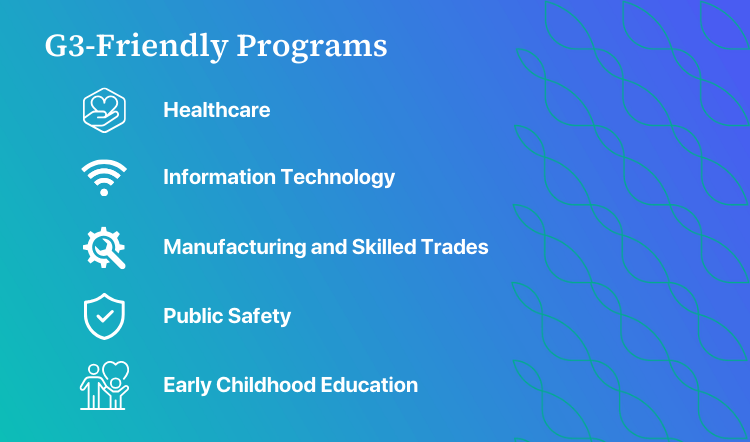 G3-Friendly Programs

Healthcare

Information Technology

Manufacturing and Skilled Trades

Public Safety

Early Childhood Education